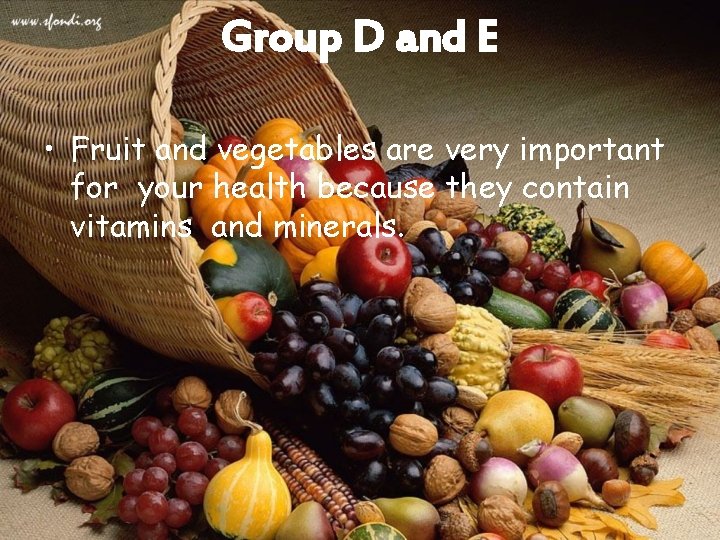 www.sfondi.org

Group D and E

• Fruit and vegetables are very important for your health because they contain vitamins and minerals.